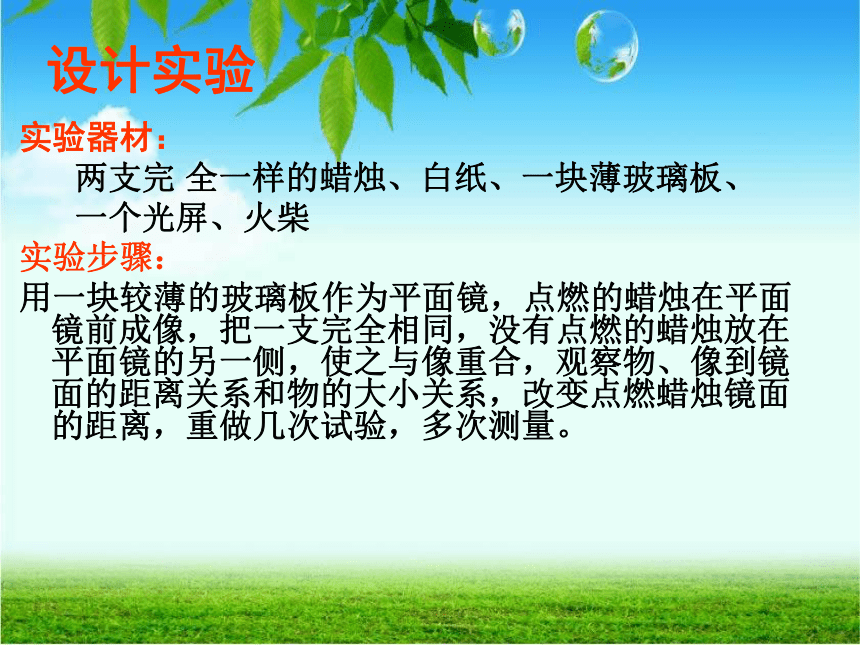 设计实验

实验器材：

两支完 全一样的蜡烛、白纸、一块薄玻璃板、一个光屏、火柴

实验步骤：

用一块较薄的玻璃板作为平面镜，点燃的蜡烛在平面镜前成像，把一支完全相同，没有点燃的蜡烛放在平面镜的另一侧，使之与像重合，观察物、像到镜面的距离关系和物的大小关系，改变点燃蜡烛镜面的距离，重做几次试验，多次测量。